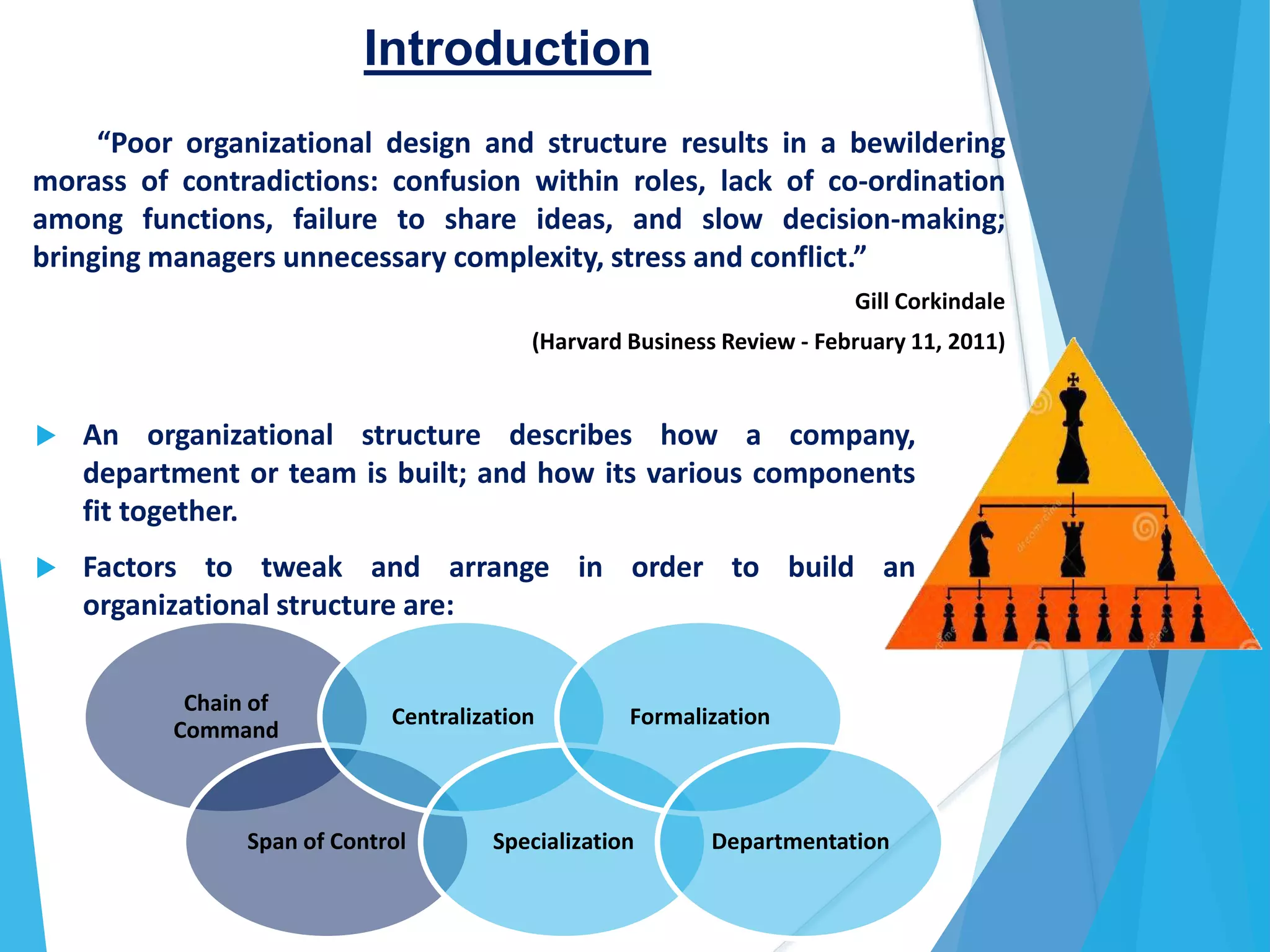 Introduction

“Poor organizational design and structure results in a bewildering morass of contradictions: confusion within roles, lack of co-ordination among functions, failure to share ideas, and slow decision-making; bringing managers unnecessary complexity, stress and conflict.”

Gill Corkindale

(Harvard Business Review - February 11, 2011)

An organizational structure describes how a company, department or team is built; and how its various components fit together.

Factors to tweak and arrange in order to build an organizational structure are:

Chain of Command

Centralization

Formalization

Span of Control

Specialization

Departmentation